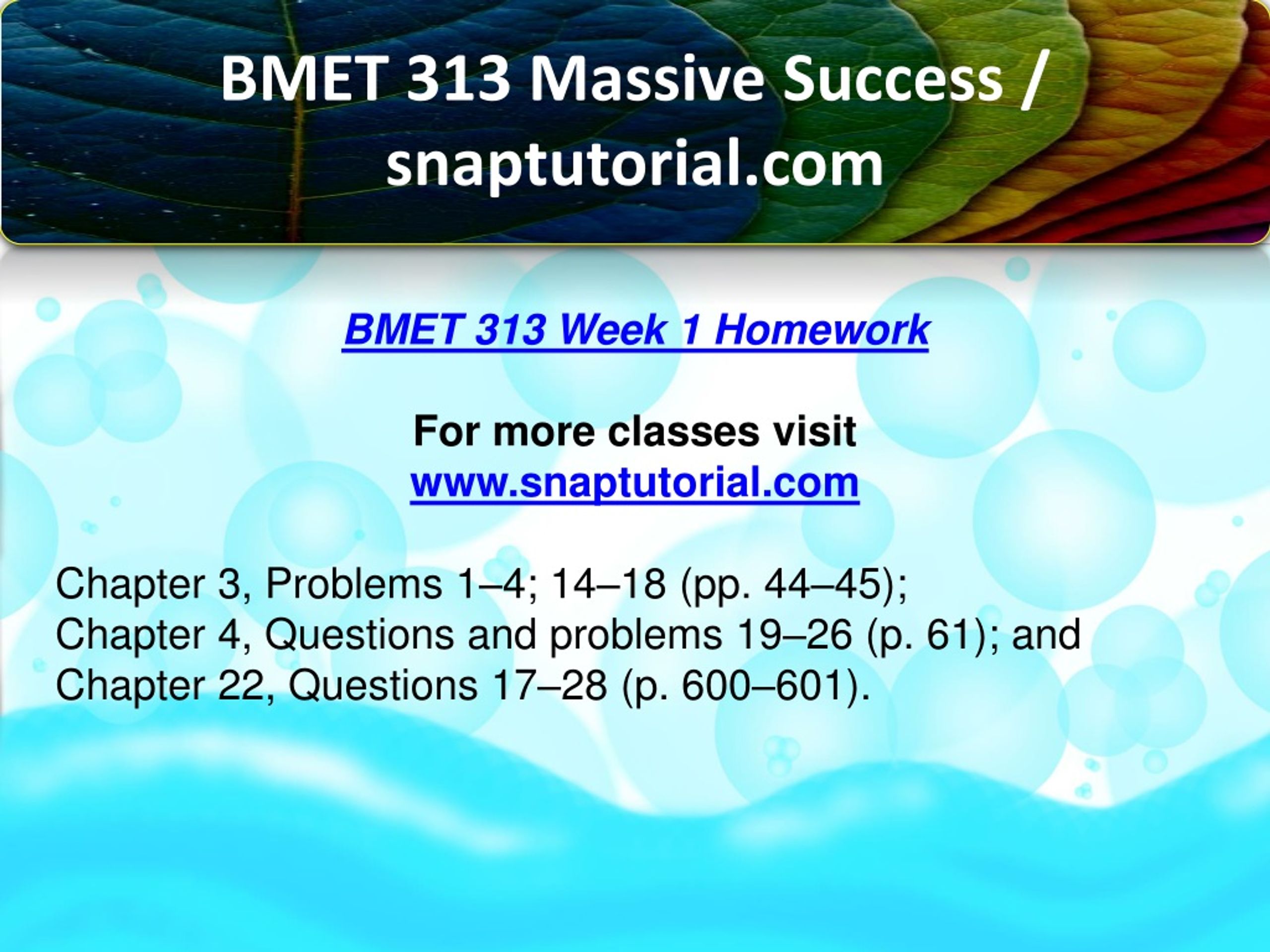 BMET 313 Massive Success / snaptutorial.com

BMET 313 Week 1 Homework

For more classes visit
www.snaptutorial.com

Chapter 3, Problems 1–4; 14–18 (pp. 44–45);
Chapter 4, Questions and problems 19–26 (p. 61); and
Chapter 22, Questions 17–28 (p. 600–601).